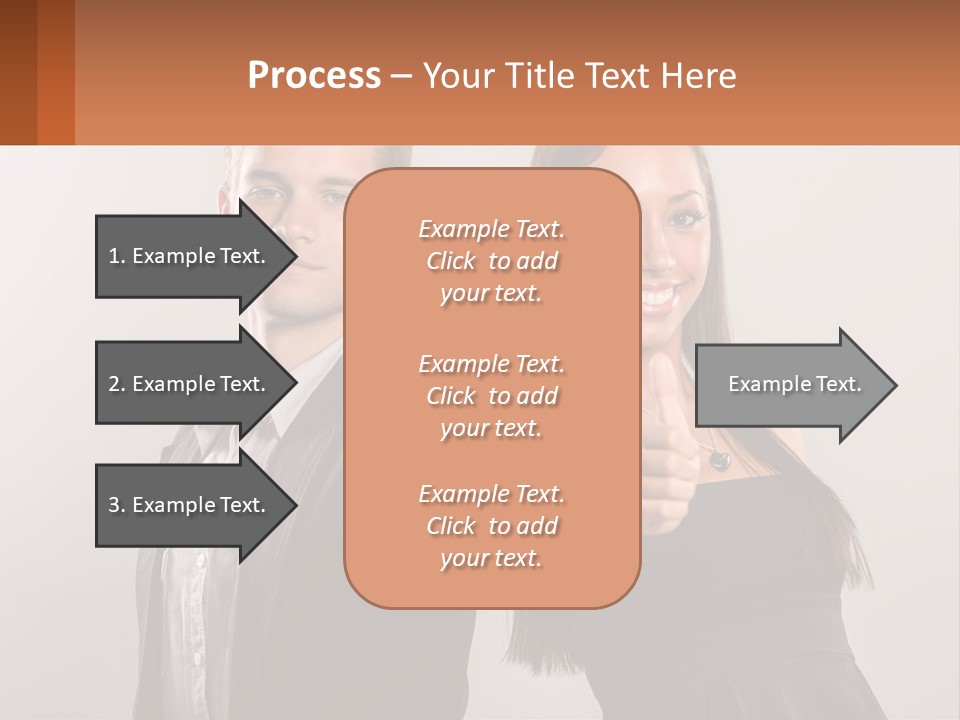 Process – Your Title Text Here

1. Example Text.

2. Example Text.

3. Example Text.

Example Text. Click to add your text.

Example Text. Click to add your text.

Example Text. Click to add your text.

Example Text.